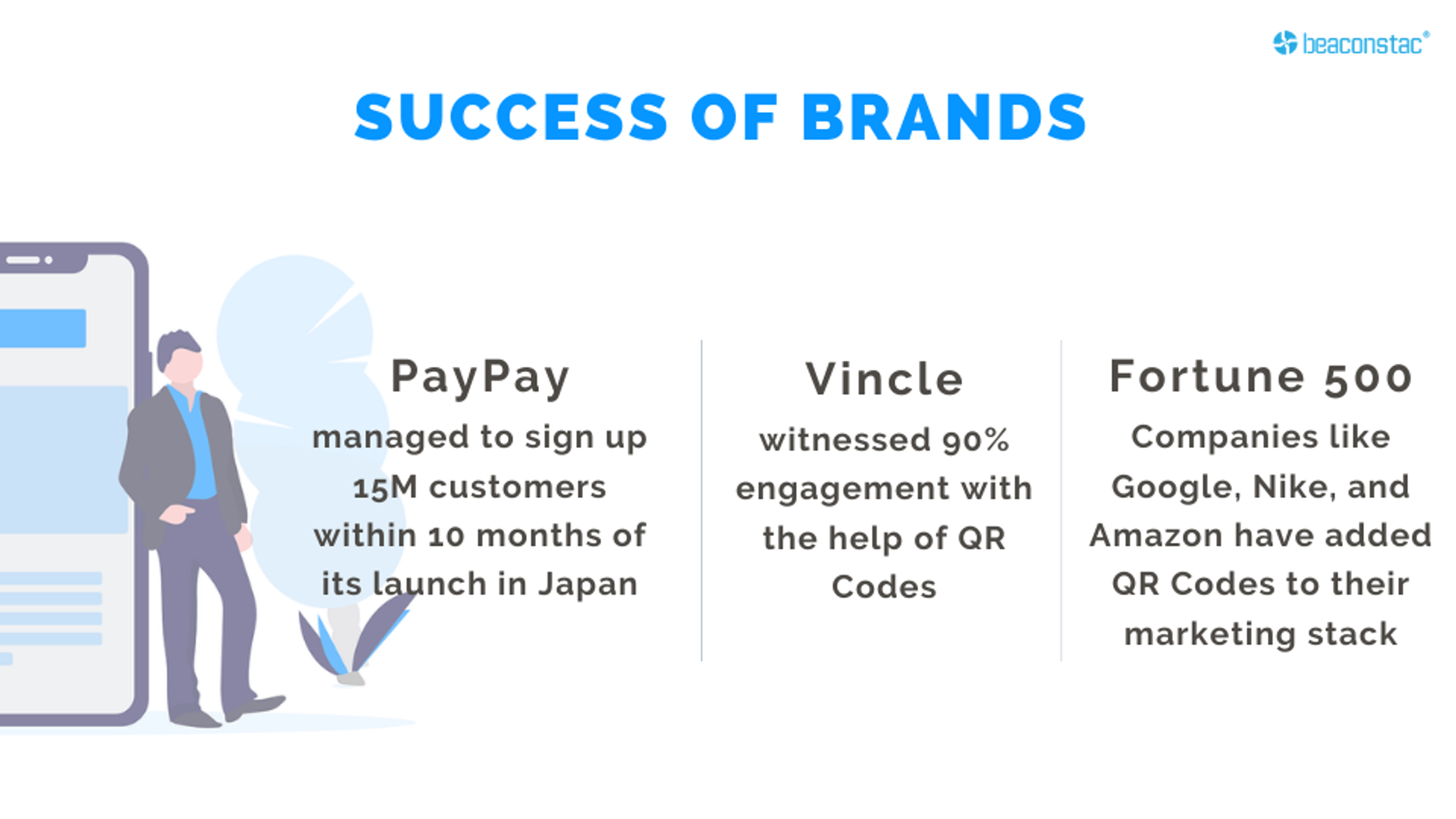 beaconstac®

SUCCESS OF BRANDS

PayPay
managed to sign up 15M customers within 10 months of its launch in Japan

Vincle
witnessed 90% engagement with the help of QR Codes

Fortune 500
Companies like Google, Nike, and Amazon have added QR Codes to their marketing stack